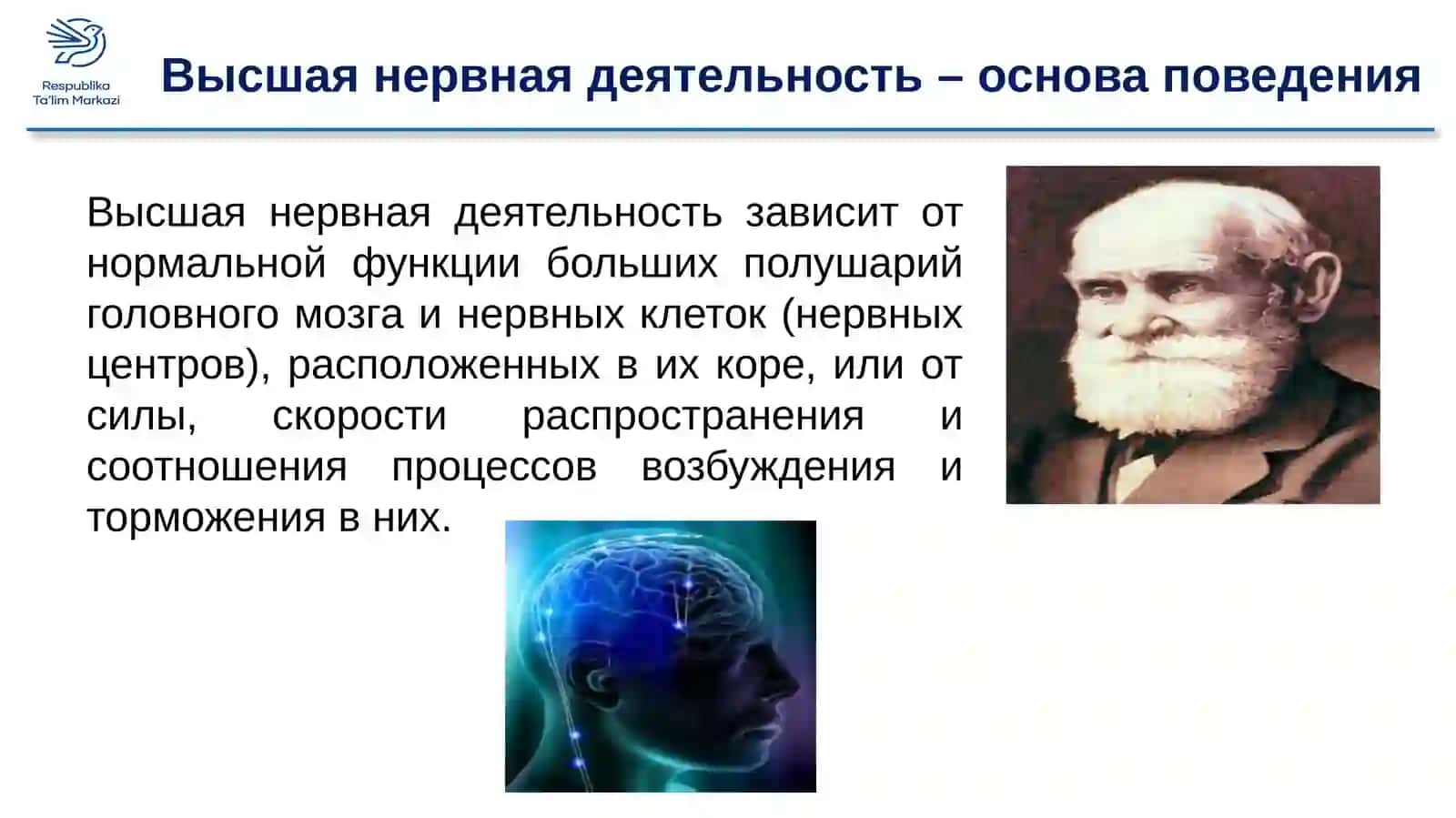 Respublika
Ta'lim Markazi

Высшая нервная деятельность – основа поведения

Высшая нервная деятельность зависит от нормальной функции больших полушарий головного мозга и нервных клеток (нервных центров), расположенных в их коре, или от силы, скорости распространения и соотношения процессов возбуждения и торможения в них.